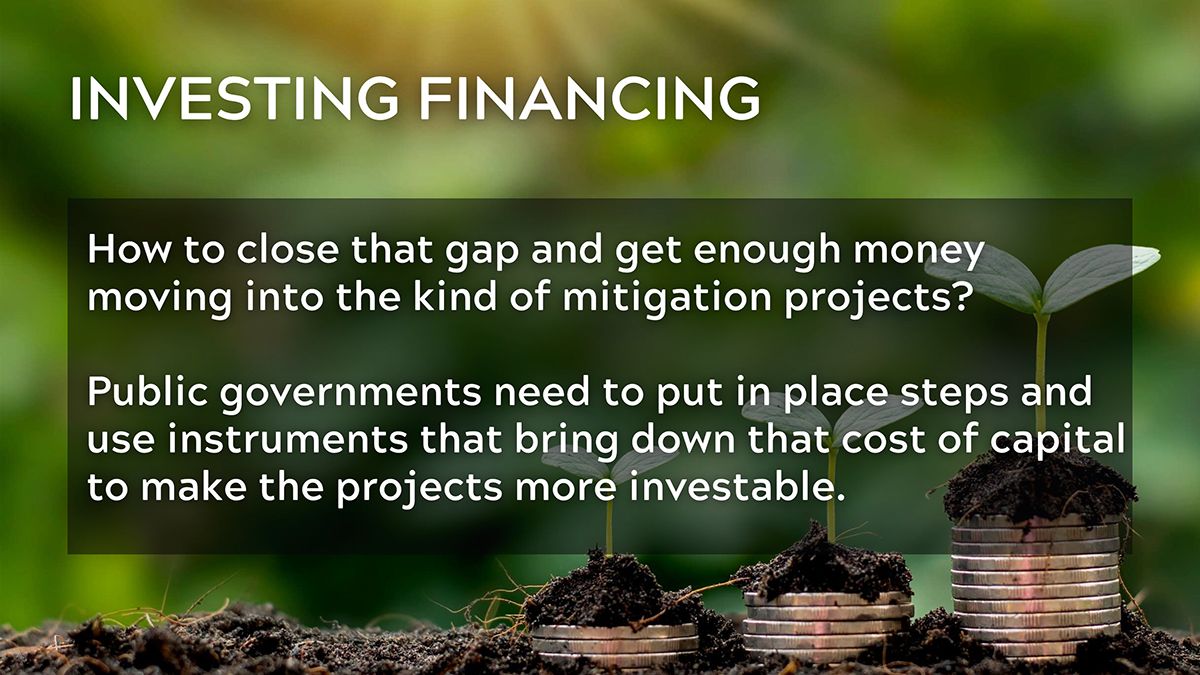 INVESTING FINANCING

How to close that gap and get enough money moving into the kind of mitigation projects?

Public governments need to put in place steps and use instruments that bring down that cost of capital to make the projects more investable.